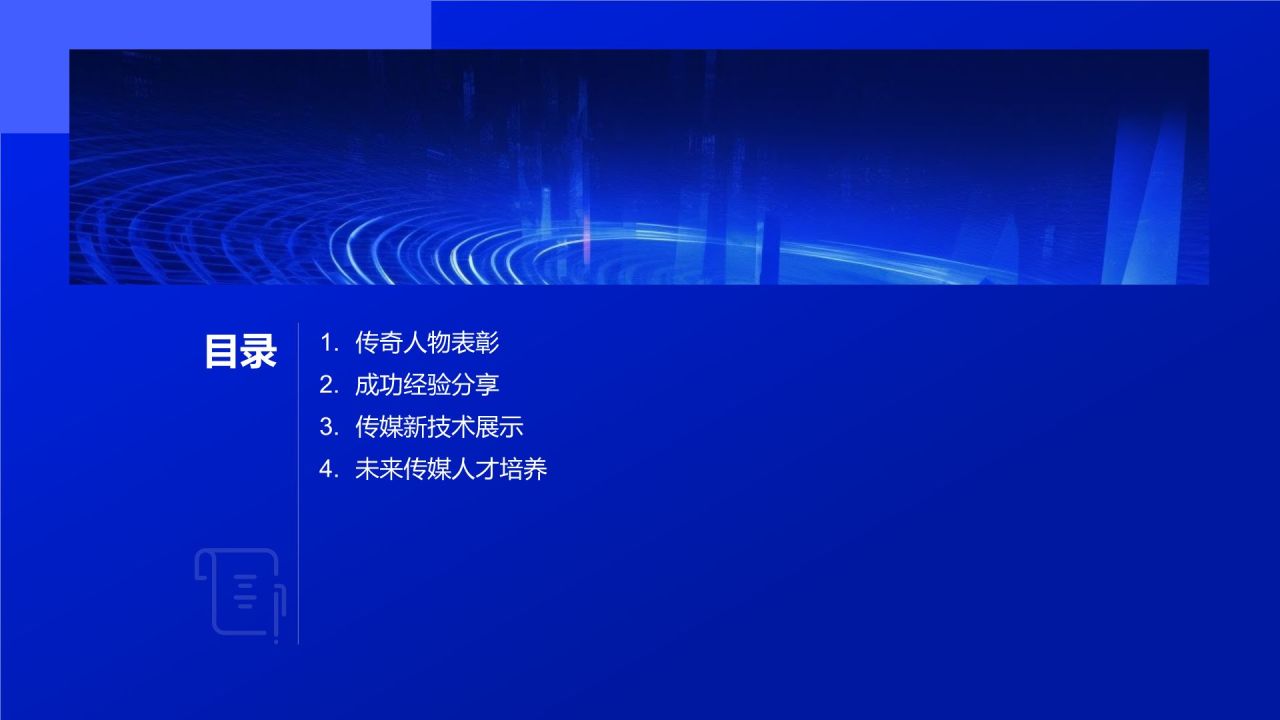 目录

1. 传奇人物表彰
2. 成功经验分享
3. 传媒新技术展示
4. 未来传媒人才培养